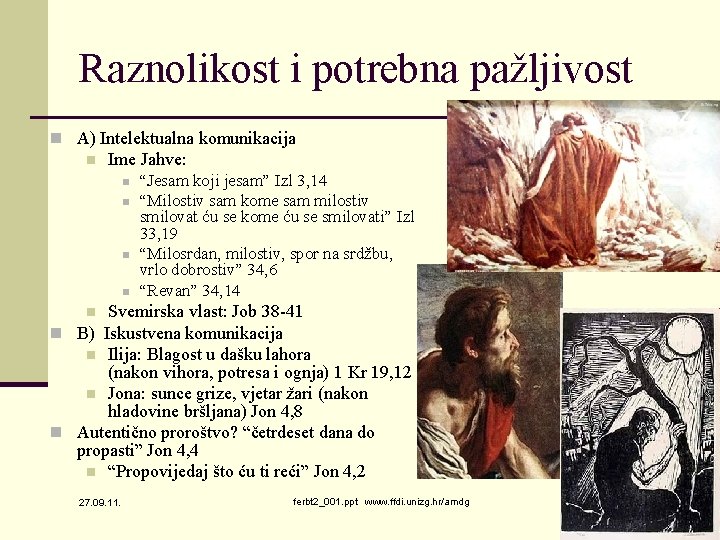 Raznolikost i potrebna pažljivost

A) Intelektualna komunikacija
Ime Jahve:
“Jesam koji jesam” Izl 3,14
“Milostiv sam kome sam milostiv smilovat ću se kome ću se smilovati” Izl 33,19
“Milosrdan, milostiv, spor na srdžbu, vrlo dobrostiv” 34,6
“Revan” 34,14
Svemirska vlast: Job 38-41
B) Iskustvena komunikacija
Ilija: Blagost u dašku lahora (nakon vihora, potresa i ognja) 1 Kr 19,12
Jona: sunce grize, vjetar žari (nakon hladovine bršljana) Jon 4,8
Autentično proroštvo? “četrdeset dana do propasti” Jon 4,4
“Propovijedaj što ću ti reći” Jon 4,2

27.09.11.
ferbt2_001.ppt www.ffdi.unizg.hr/amdg